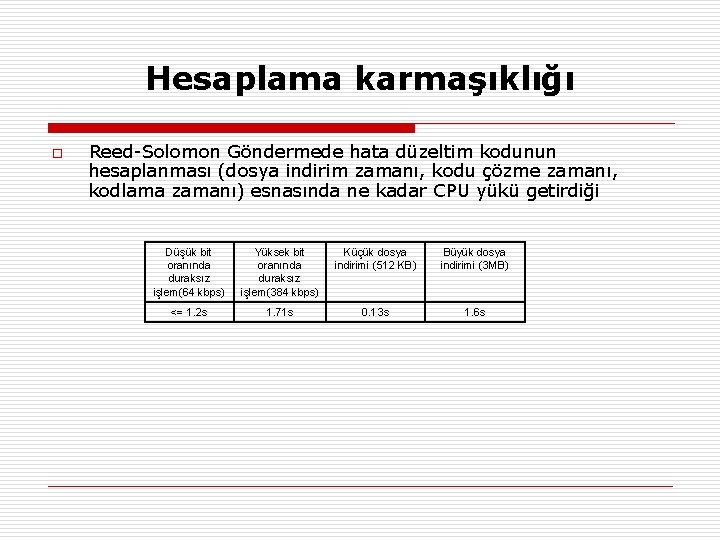 Hesaplama karmaşıklığı

Reed-Solomon Göndermede hata düzeltim kodunun hesaplanması (dosya indirim zamanı, kodu çözme zamanı, kodlama zamanı) esnasında ne kadar CPU yükü getirdiği

| Düşük bit oranında duraksız işlem(64 kbps) | Yüksek bit oranında duraksız işlem(384 kbps) | Küçük dosya indirimi (512 KB) | Büyük dosya indirimi (3MB) |
|---|---|---|---|
| <= 1.2s | 1.71s | 0.13s | 1.6s |